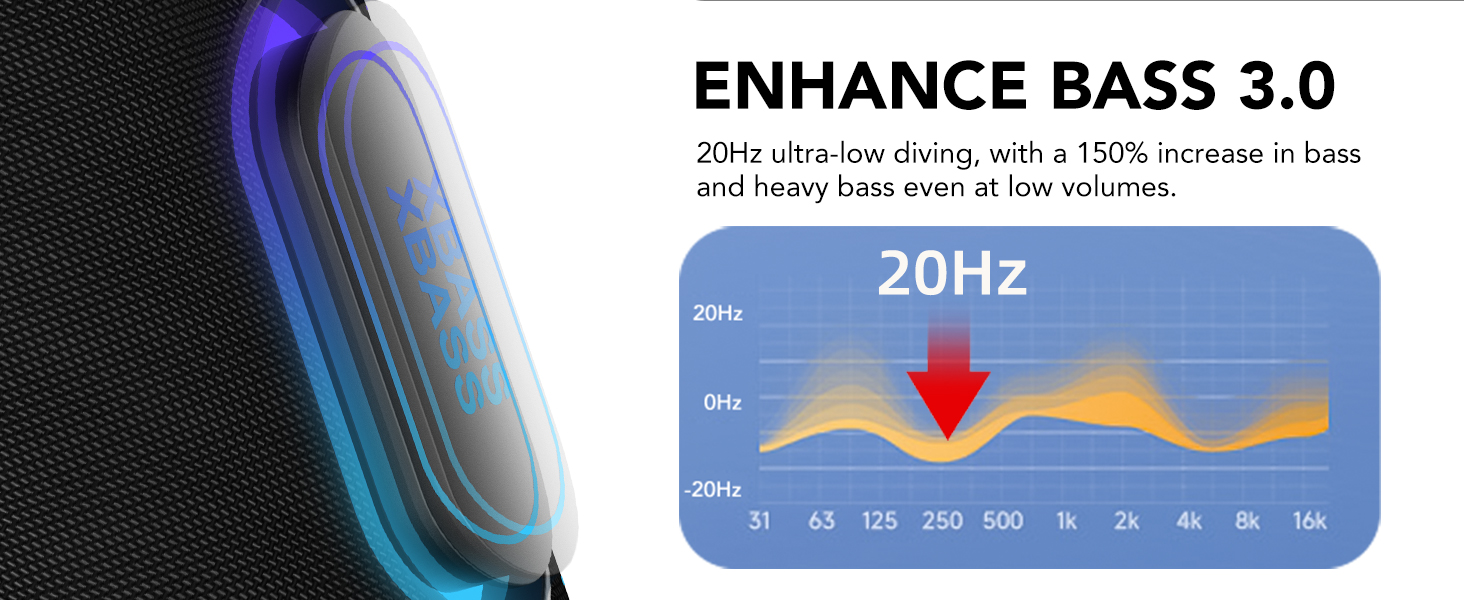 XBASS
XBASS

ENHANCE BASS 3.0

20Hz ultra-low diving, with a 150% increase in bass and heavy bass even at low volumes.

20Hz

20Hz
0Hz
-20Hz
31 63 125 250 500 1k 2k 4k 8k 16k